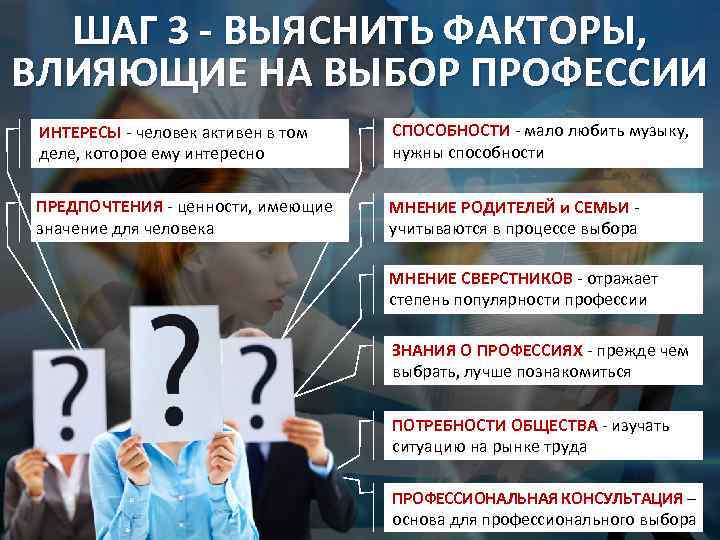 ШАГ 3 - ВЫЯСНИТЬ ФАКТОРЫ, ВЛИЯЮЩИЕ НА ВЫБОР ПРОФЕССИИ

ИНТЕРЕСЫ - человек активен в том деле, которое ему интересно

ПРЕДПОЧТЕНИЯ - ценности, имеющие значение для человека

?

?

?

СПОСОБНОСТИ - мало любить музыку, нужны способности

МНЕНИЕ РОДИТЕЛЕЙ и СЕМЬИ - учитываются в процессе выбора

МНЕНИЕ СВЕРСТНИКОВ - отражает степень популярности профессии

ЗНАНИЯ О ПРОФЕССИЯХ - прежде чем выбрать, лучше познакомиться

ПОТРЕБНОСТИ ОБЩЕСТВА - изучать ситуацию на рынке труда

ПРОФЕССИОНАЛЬНАЯ КОНСУЛЬТАЦИЯ – основа для профессионального выбора